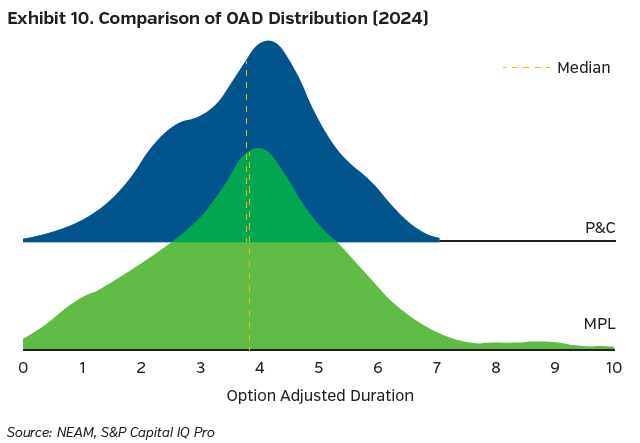 Exhibit 10. Comparison of OAD Distribution (2024)

Median

P&C

MPL

0 1 2 3 4 5 6 7 8 9 10

Option Adjusted Duration

Source: NEAM, S&P Capital IQ Pro